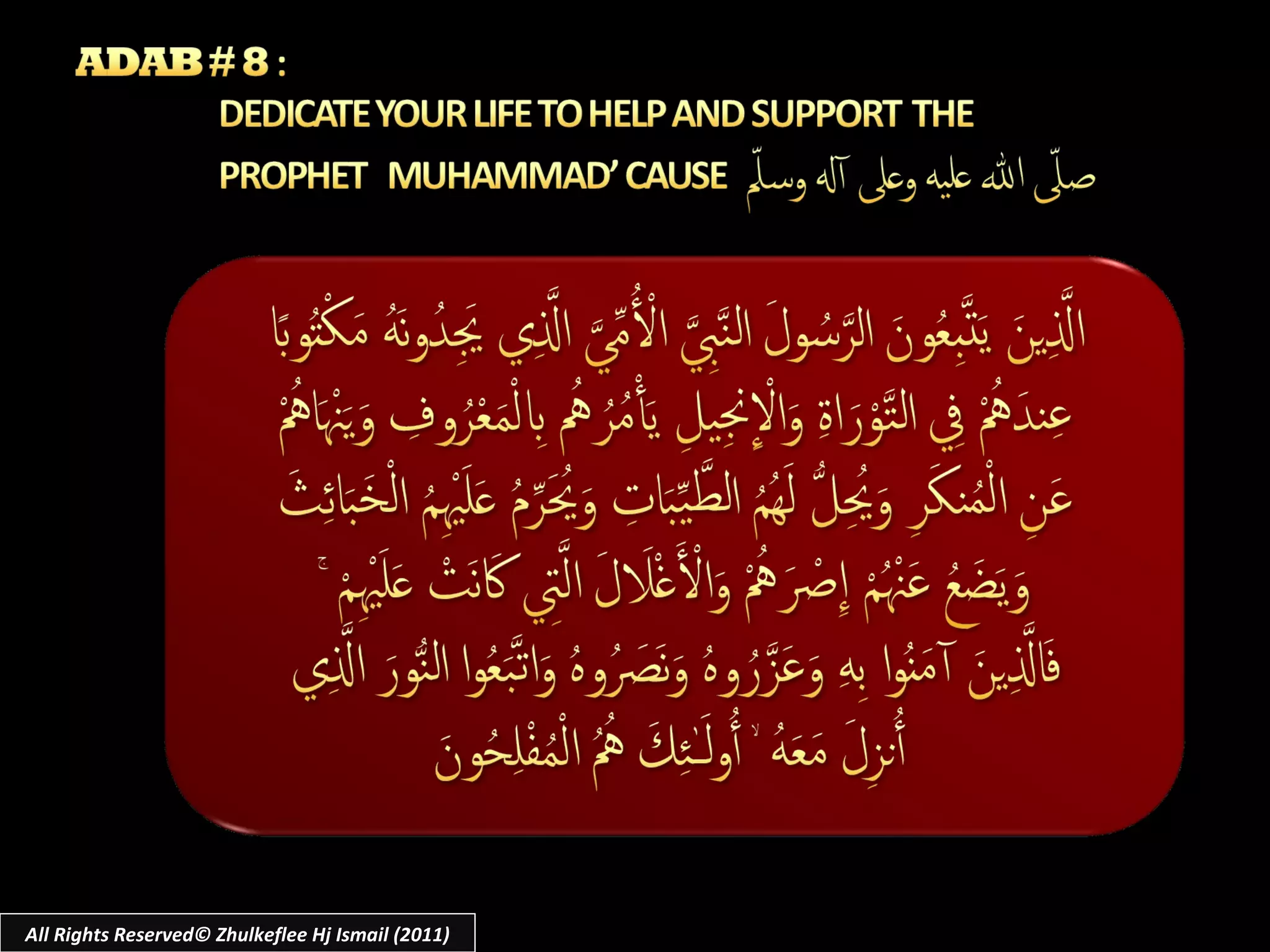 ADAB # 8 :

DEDICATE YOUR LIFE TO HELP AND SUPPORT THE PROPHET MUHAMMAD' CAUSE صلّى الله عليه وعلى آله وسلّم

الَّذِينَ يَتَّبِعُونَ الرَّسُولَ النَّبِيَّ الْأُمِّيَّ الَّذِي يَجِدُونَهُ مَكْتُوبًا عِندَهُمْ فِي التَّوْرَاةِ وَالْإِنجِيلِ يَأْمُرُهُم بِالْمَعْرُوفِ وَيَنْهَاهُمْ عَنِ الْمُنكَرِ وَيُحِلُّ لَهُمُ الطَّيِّبَاتِ وَيُحَرِّمُ عَلَيْهِمُ الْخَبَائِثَ وَيَضَعُ عَنْهُمْ إِصْرَهُمْ وَالْأَغْلَالَ الَّتِي كَانَتْ عَلَيْهِمْ ۚ فَالَّذِينَ آمَنُوا بِهِ وَعَزَّرُوهُ وَنَصَرُوهُ وَاتَّبَعُوا النُّورَ الَّذِي أُنزِلَ مَعَهُ ۙ أُولَٰئِكَ هُمُ الْمُفْلِحُونَ

All Rights Reserved© Zhulkeflee Hj Ismail (2011)